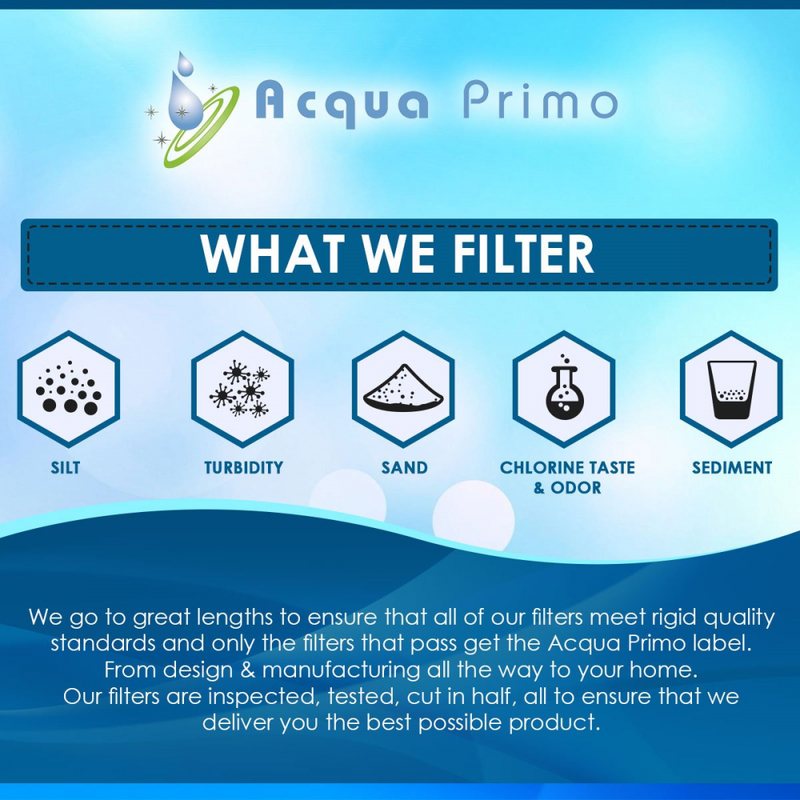 Acqua Primo

WHAT WE FILTER

SILT

TURBIDITY

SAND

CHLORINE TASTE & ODOR

SEDIMENT

We go to great lengths to ensure that all of our filters meet rigid quality standards and only the filters that pass get the Acqua Primo label. From design & manufacturing all the way to your home. Our filters are inspected, tested, cut in half, all to ensure that we deliver you the best possible product.